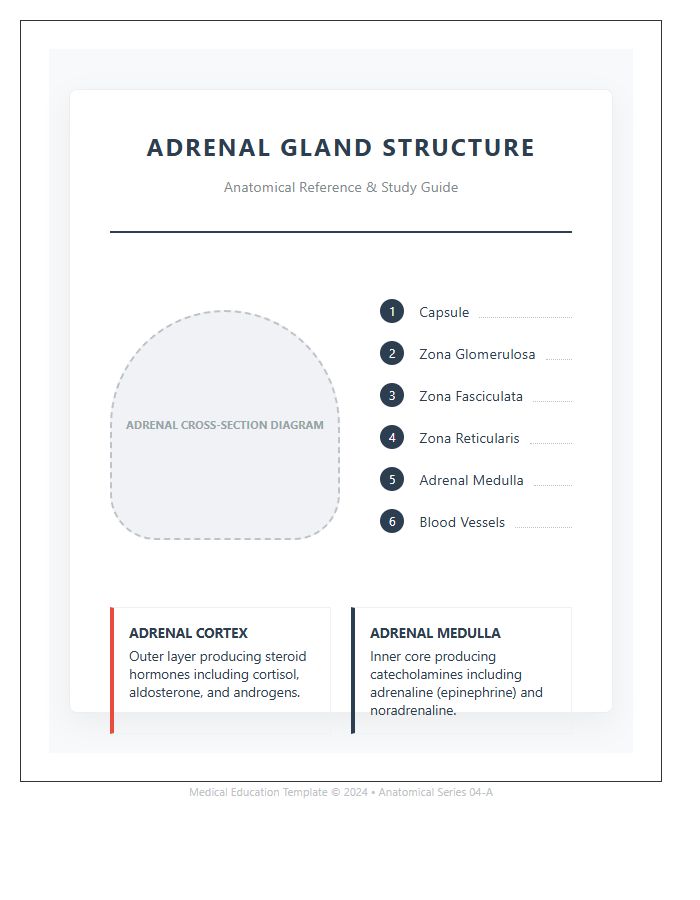 ADRENAL GLAND STRUCTURE

Anatomical Reference & Study Guide

ADRENAL CROSS-SECTION DIAGRAM

1 Capsule

2 Zona Glomerulosa

3 Zona Fasciculata

4 Zona Reticularis

5 Adrenal Medulla

6 Blood Vessels

ADRENAL CORTEX

Outer layer producing steroid hormones including cortisol, aldosterone, and androgens.

ADRENAL MEDULLA

Inner core producing catecholamines including adrenaline (epinephrine) and noradrenaline.

Medical Education Template © 2024 • Anatomical Series 04-A